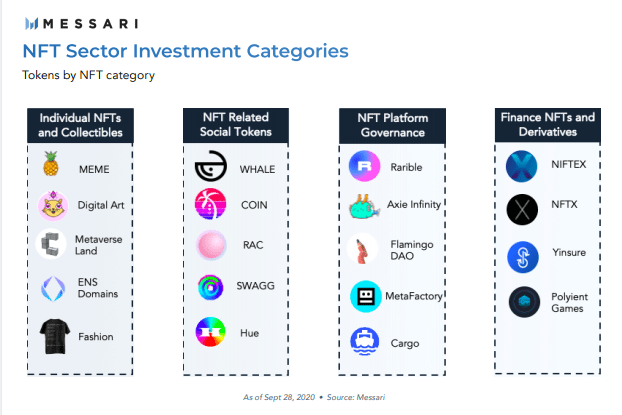 MESSARI

NFT Sector Investment Categories

Tokens by NFT category

Individual NFTs and Collectibles

MEME

Digital Art

Metaverse Land

ENS Domains

Fashion

NFT Related Social Tokens

WHALE

COIN

RAC

SWAGG

Hue

NFT Platform Governance

Rarible

Axie Infinity

Flamingo DAO

MetaFactory

Cargo

Finance NFTs and Derivatives

NIFTEX

NFTX

Yinsure

Polyient Games

As of Sept 28, 2020 • Source: Messari